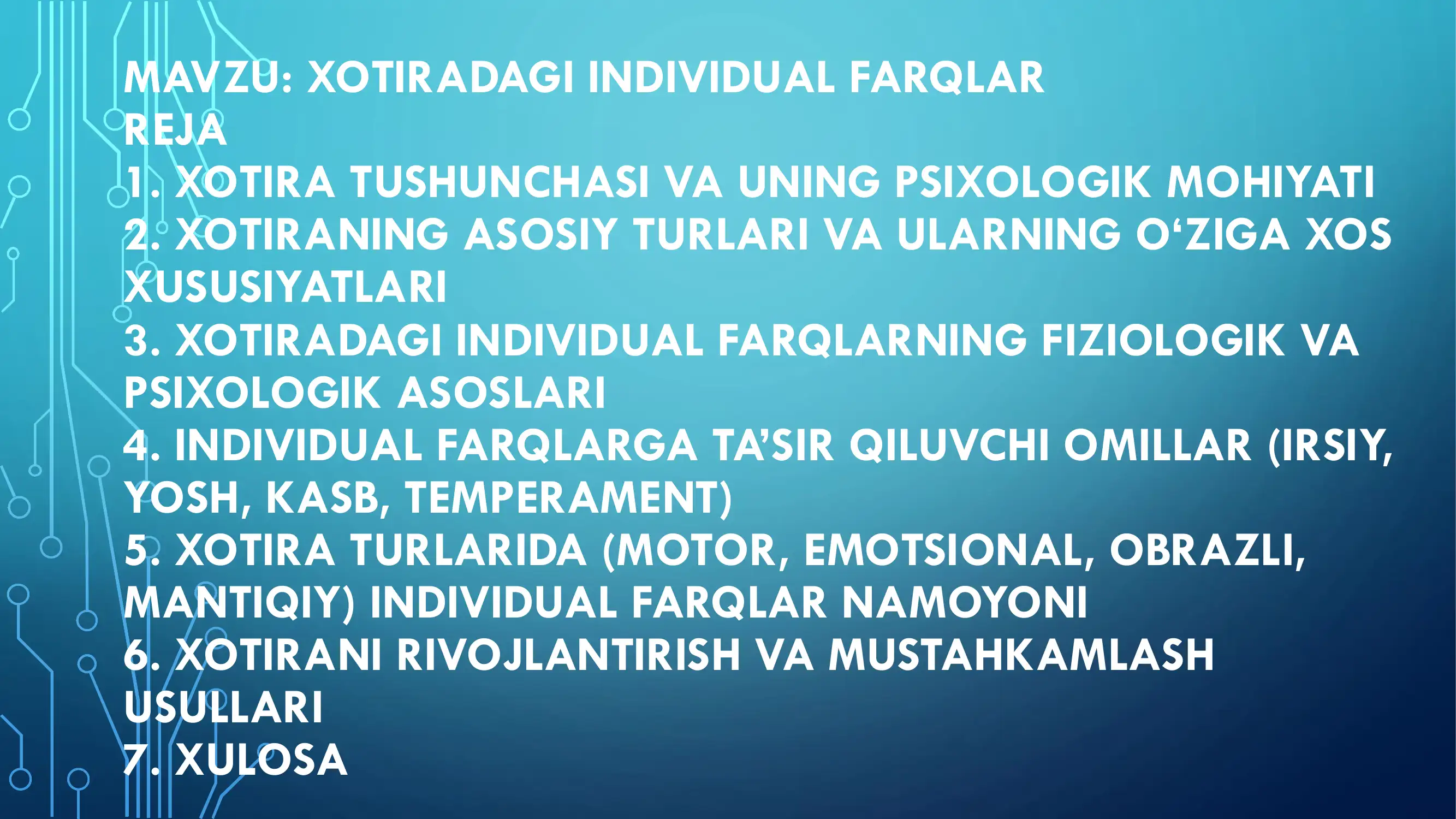 MAVZU: XOTIRADAGI INDIVIDUAL FARQLAR
REJA
1. XOTIRA TUSHUNCHASI VA UNING PSIXOLOGIK MOHIYATI
2. XOTIRANING ASOSIY TURLARI VA ULARNING O‘ZIGA XOS XUSUSIYATLARI
3. XOTIRADAGI INDIVIDUAL FARQLARNING FIZIOLOGIK VA PSIXOLOGIK ASOSLARI
4. INDIVIDUAL FARQLARGA TA’SIR QILUVCHI OMILLAR (IRSIY, YOSH, KASB, TEMPERAMENT)
5. XOTIRA TURLARIDA (MOTOR, EMOTSIONAL, OBRAZLI, MANTIQIY) INDIVIDUAL FARQLAR NAMOYONI
6. XOTIRANI RIVOJLANTIRISH VA MUSTAHKAMLASH USULLARI
7. XULOSA